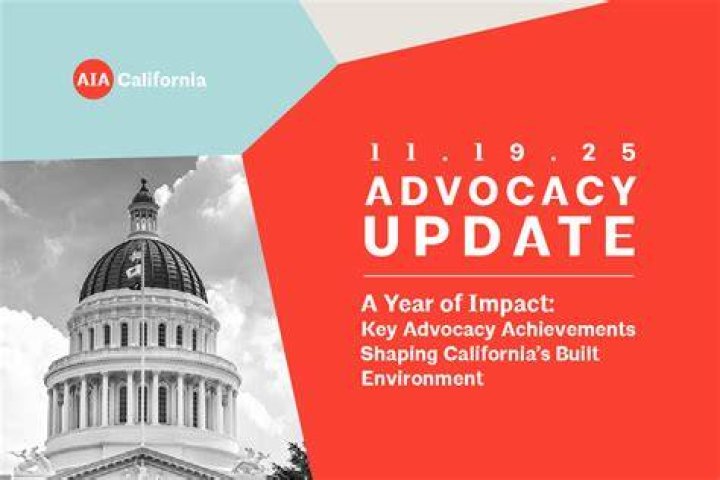 AIA California

11.19.25
ADVOCACY
UPDATE

A Year of Impact:
Key Advocacy Achievements Shaping California's Built Environment